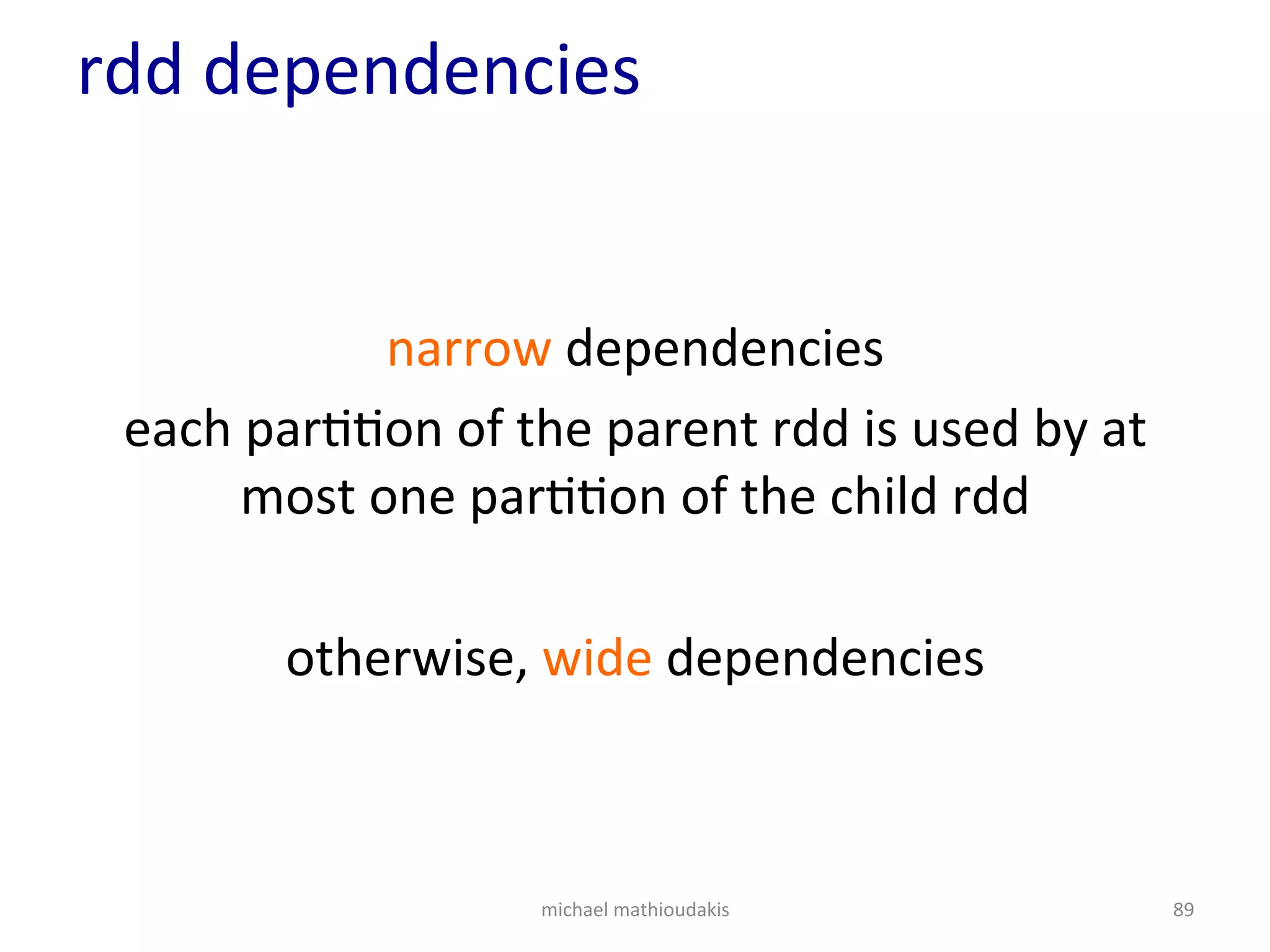 rdd dependencies

narrow dependencies

each partition of the parent rdd is used by at most one partition of the child rdd

otherwise, wide dependencies

michael mathioudakis

89